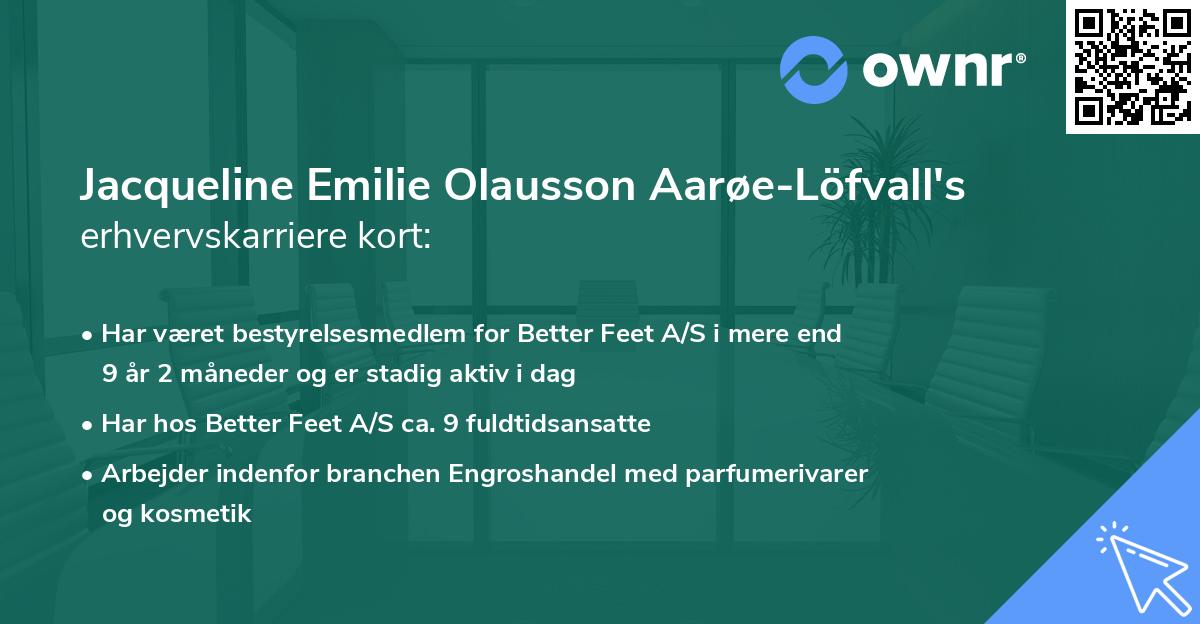 ownr®

Jacqueline Emilie Olausson Aarøe-Löfvall's erhvervskarriere kort:

• Har været bestyrelsesmedlem for Better Feet A/S i mere end 9 år 2 måneder og er stadig aktiv i dag

• Har hos Better Feet A/S ca. 9 fuldtidsansatte

• Arbejder indenfor branchen Engroshandel med parfumerivarer og kosmetik